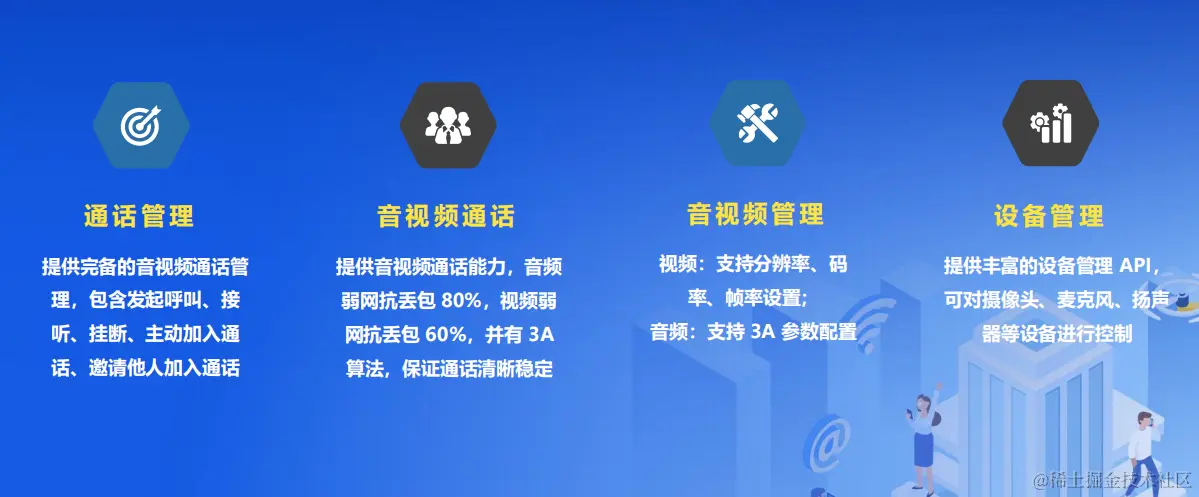 通话管理

提供完备的音视频通话管理，包含发起呼叫、接听、挂断、主动加入通话、邀请他人加入通话

音视频通话

提供音视频通话能力，音频弱网抗丢包 80%，视频弱网抗丢包 60%，并有 3A 算法，保证通话清晰稳定

音视频管理

视频：支持分辨率、码率、帧率设置；
音频：支持 3A 参数配置

设备管理

提供丰富的设备管理 API，可对摄像头、麦克风、扬声器等设备进行控制

@稀土掘金技术社区